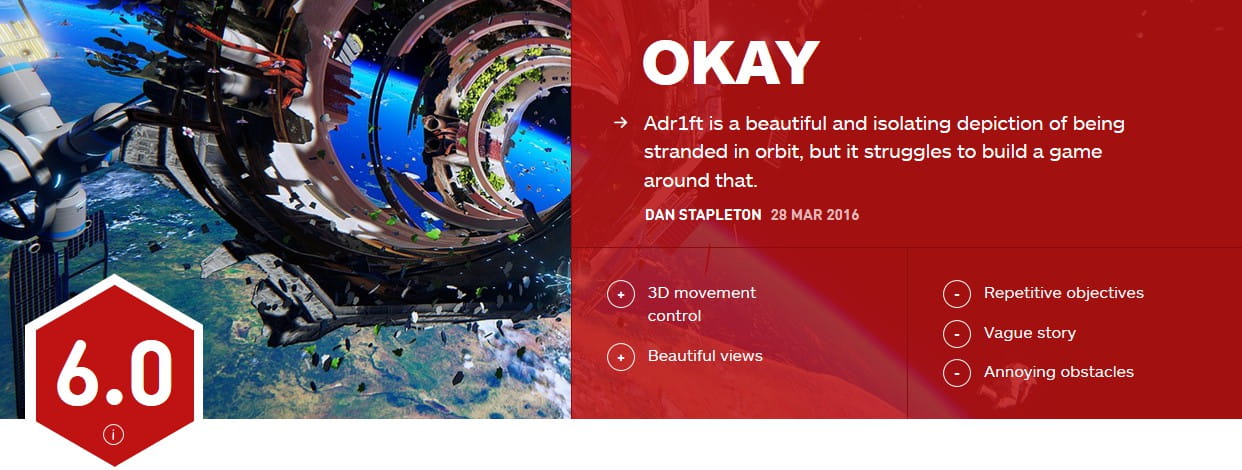 OKAY

→ Adr1ft is a beautiful and isolating depiction of being stranded in orbit, but it struggles to build a game around that.

DAN STAPLETON 28 MAR 2016

+ 3D movement control

+ Beautiful views

- Repetitive objectives

- Vague story

- Annoying obstacles

6.0

i